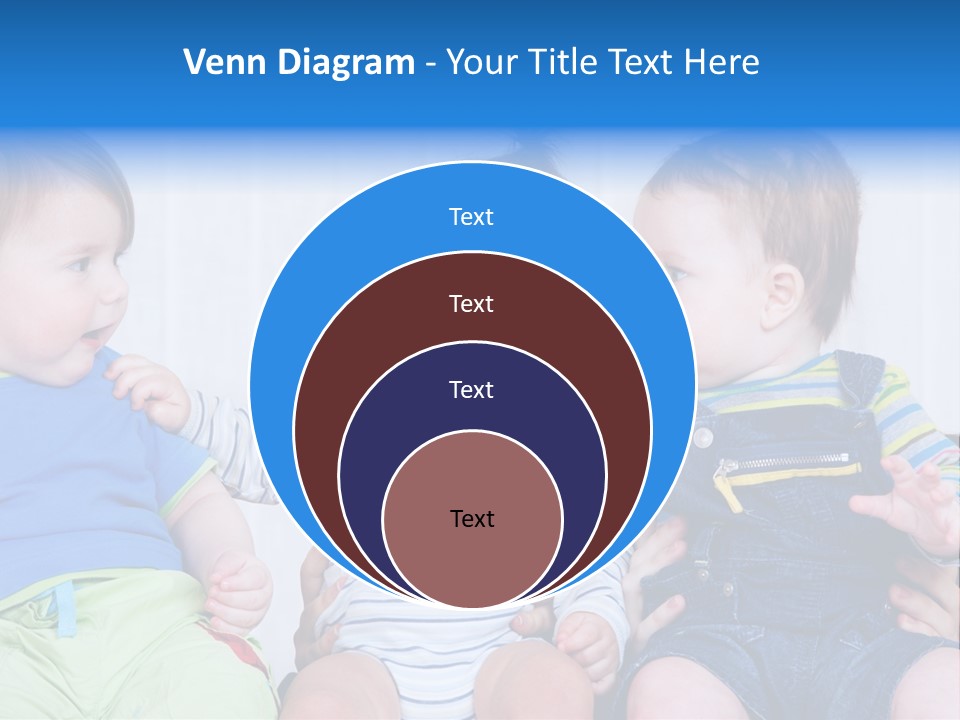 Venn Diagram - Your Title Text Here

Text

Text

Text

Text